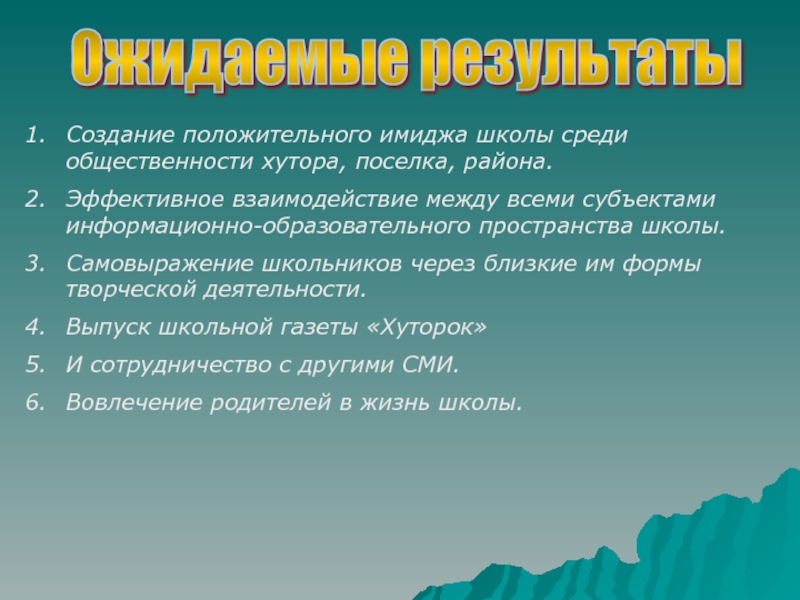 Ожидаемые результаты

1. Создание положительного имиджа школы среди общественности хутора, поселка, района.
2. Эффективное взаимодействие между всеми субъектами информационно-образовательного пространства школы.
3. Самовыражение школьников через близкие им формы творческой деятельности.
4. Выпуск школьной газеты «Хуторок»
5. И сотрудничество с другими СМИ.
6. Вовлечение родителей в жизнь школы.